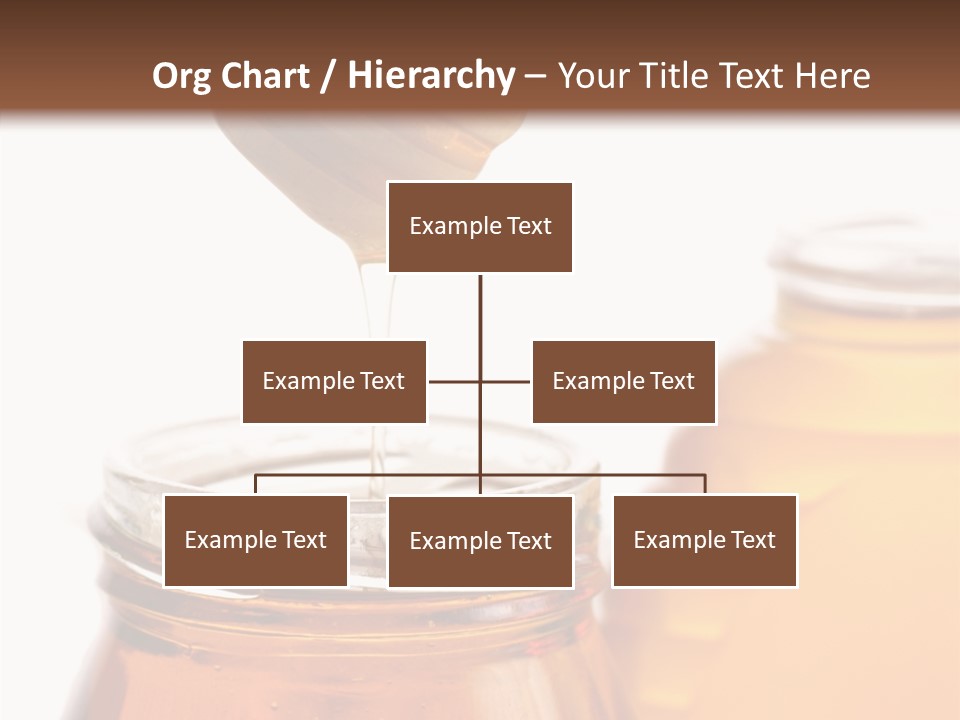 Org Chart / Hierarchy – Your Title Text Here

Example Text

Example Text

Example Text

Example Text

Example Text

Example Text